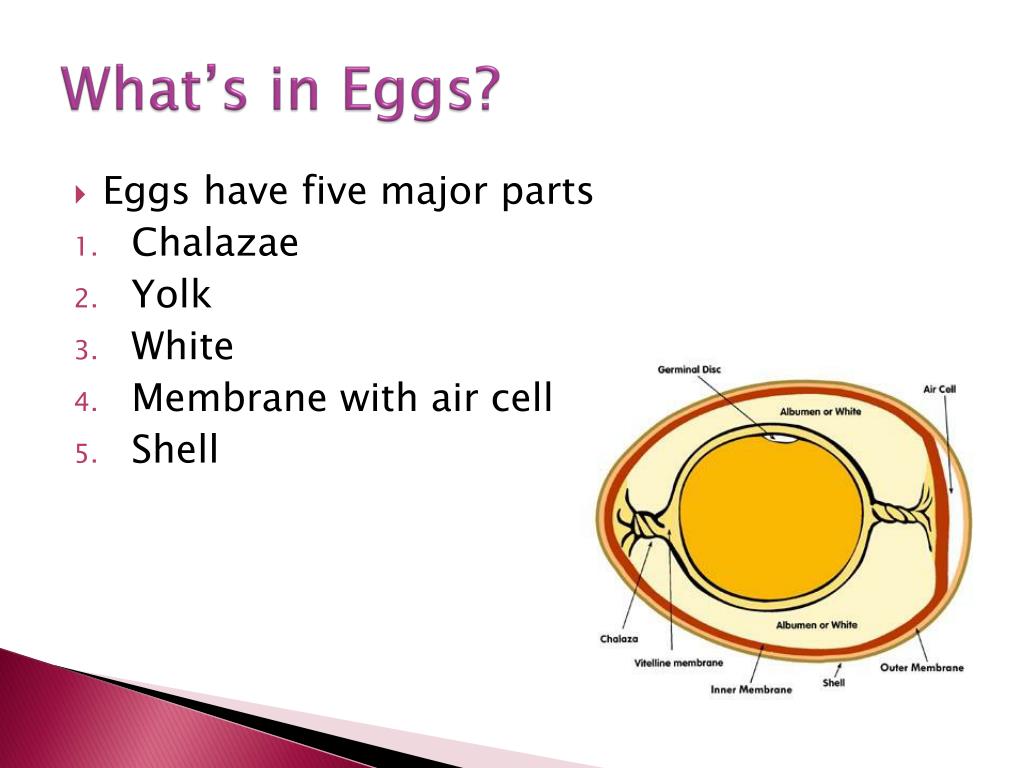 What's in Eggs?

Eggs have five major parts

1. Chalazae
2. Yolk
3. White
4. Membrane with air cell
5. Shell

Germinal Disc
Air Cell
Albumen or White
Albumen or White
Chalaza
Vitelline membrane
Inner Membrane
Shell
Outer Membrane